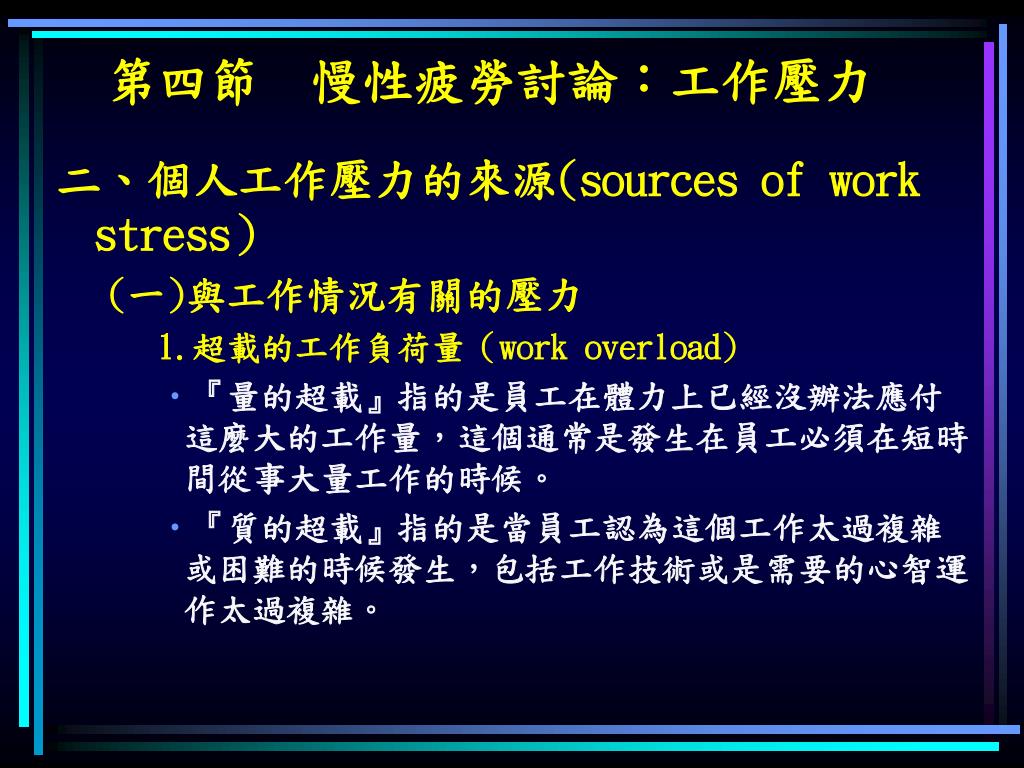 第四節　慢性疲勞討論：工作壓力

二、個人工作壓力的來源(sources of work stress)

(一)與工作情況有關的壓力

1.超載的工作負荷量 (work overload)

• 『量的超載』指的是員工在體力上已經沒辦法應付這麼大的工作量，這個通常是發生在員工必須在短時間從事大量工作的時候。

• 『質的超載』指的是當員工認為這個工作太過複雜或困難的時候發生，包括工作技術或是需要的心智運作太過複雜。